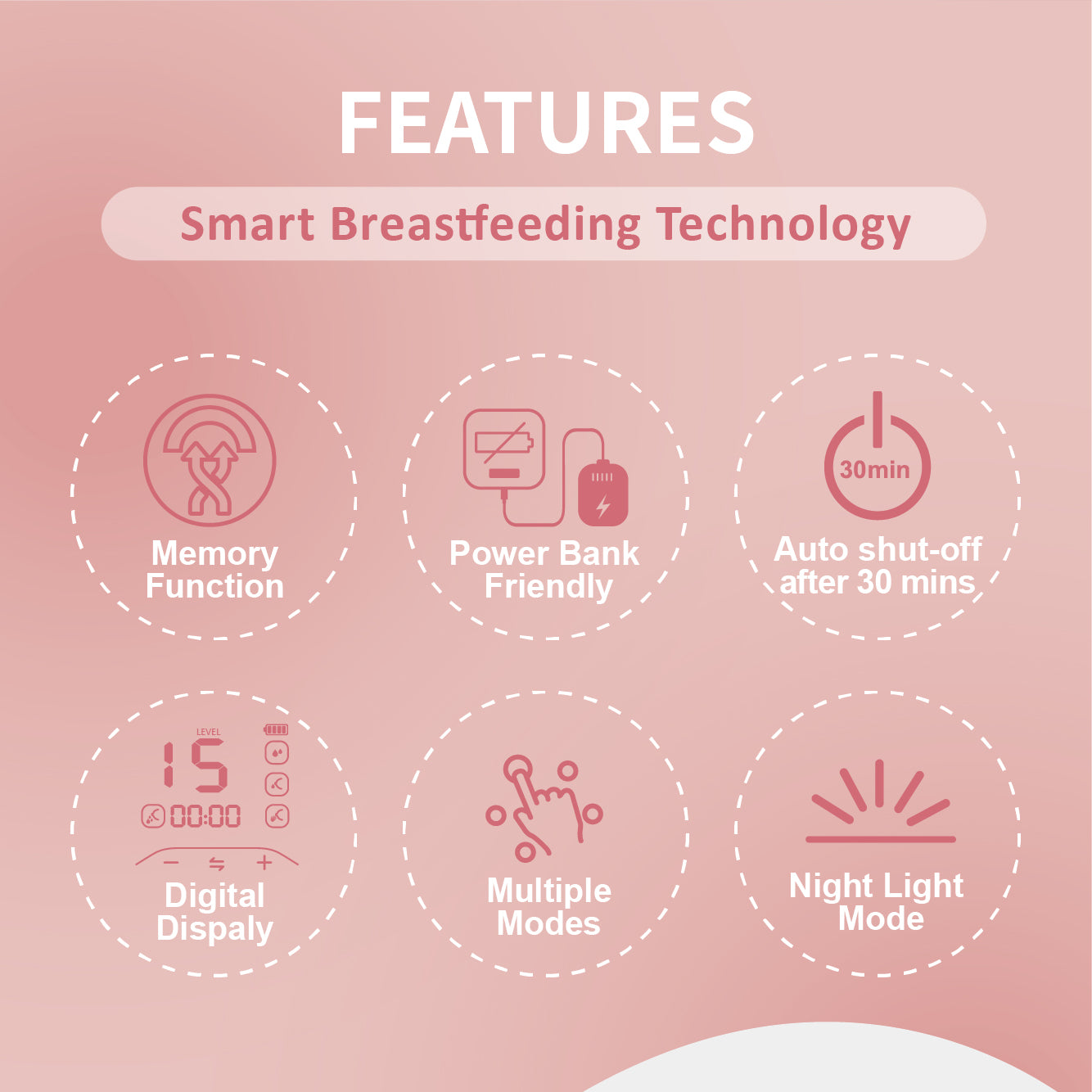 FEATURES

Smart Breastfeeding Technology

Memory Function

Power Bank Friendly

30min

Auto shut-off after 30 mins

LEVEL

15

00:00

− ⇋ +

Digital Dispaly

Multiple Modes

Night Light Mode